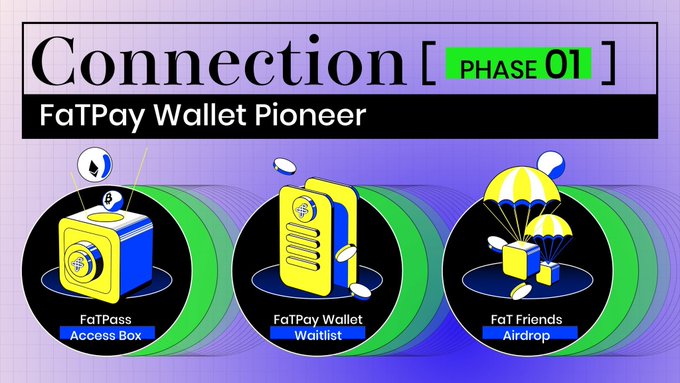 Connection [ PHASE 01 ]

FaTPay Wallet Pioneer

FaTPass
Access Box

FaTPay Wallet
Waitlist

FaT Friends
Airdrop